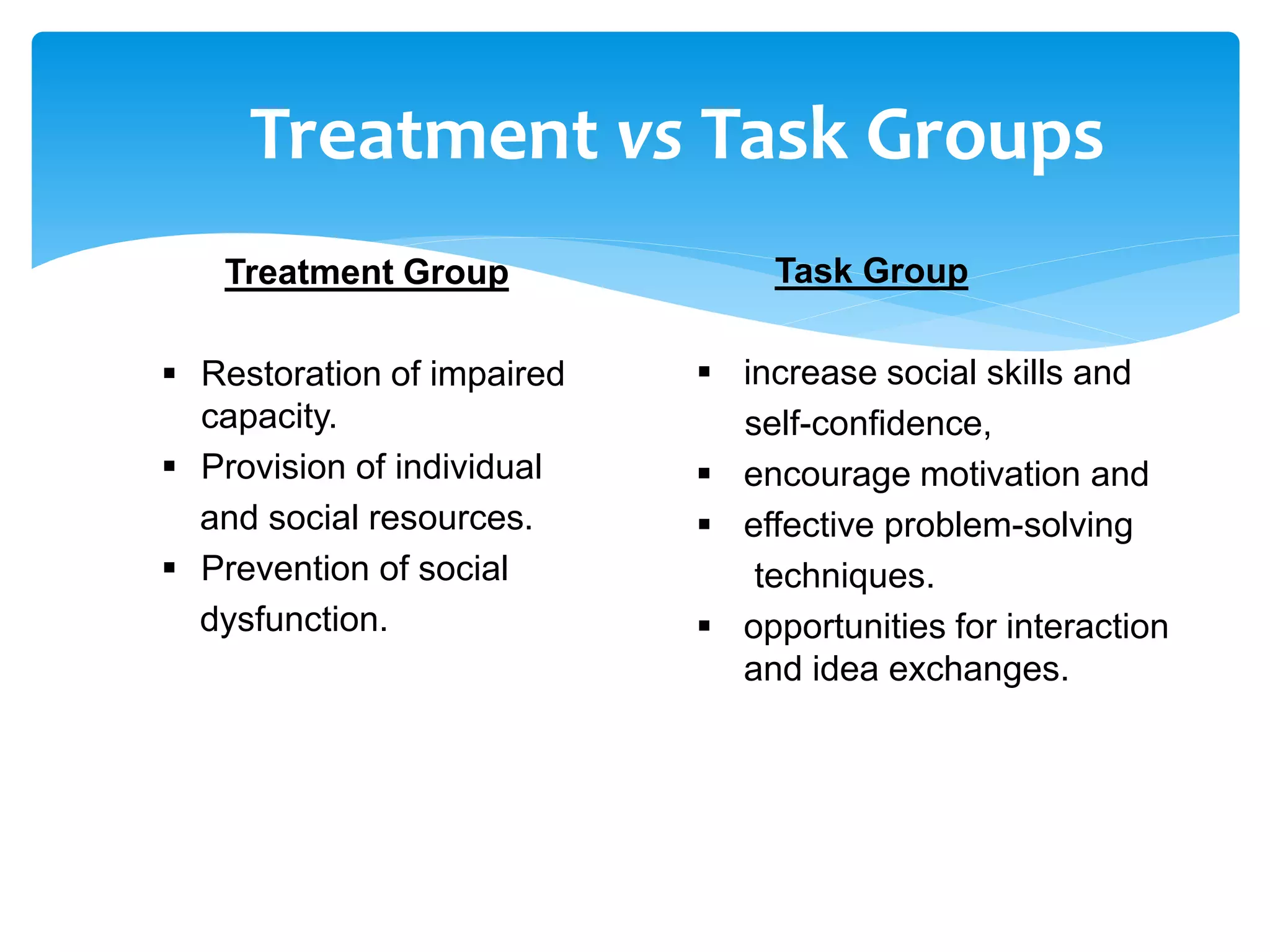 Treatment vs Task Groups

Treatment Group

▪ Restoration of impaired capacity.
▪ Provision of individual and social resources.
▪ Prevention of social dysfunction.

Task Group

▪ increase social skills and self-confidence,
▪ encourage motivation and
▪ effective problem-solving techniques.
▪ opportunities for interaction and idea exchanges.